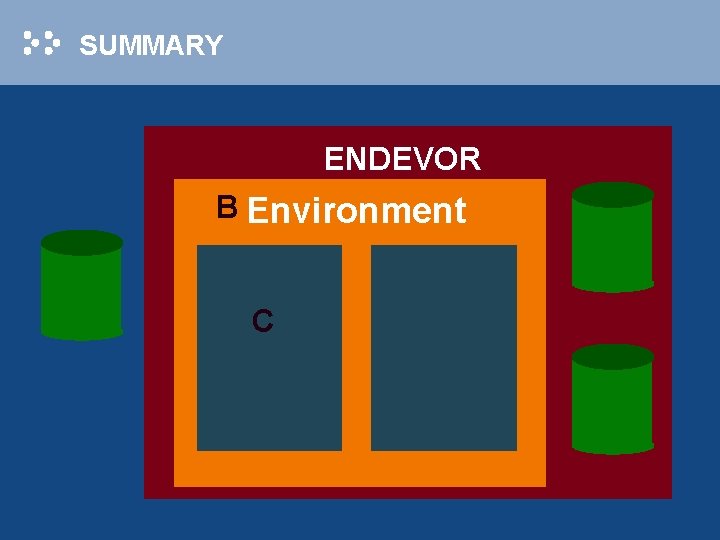 SUMMARY

ENDEVOR

B Environment

C